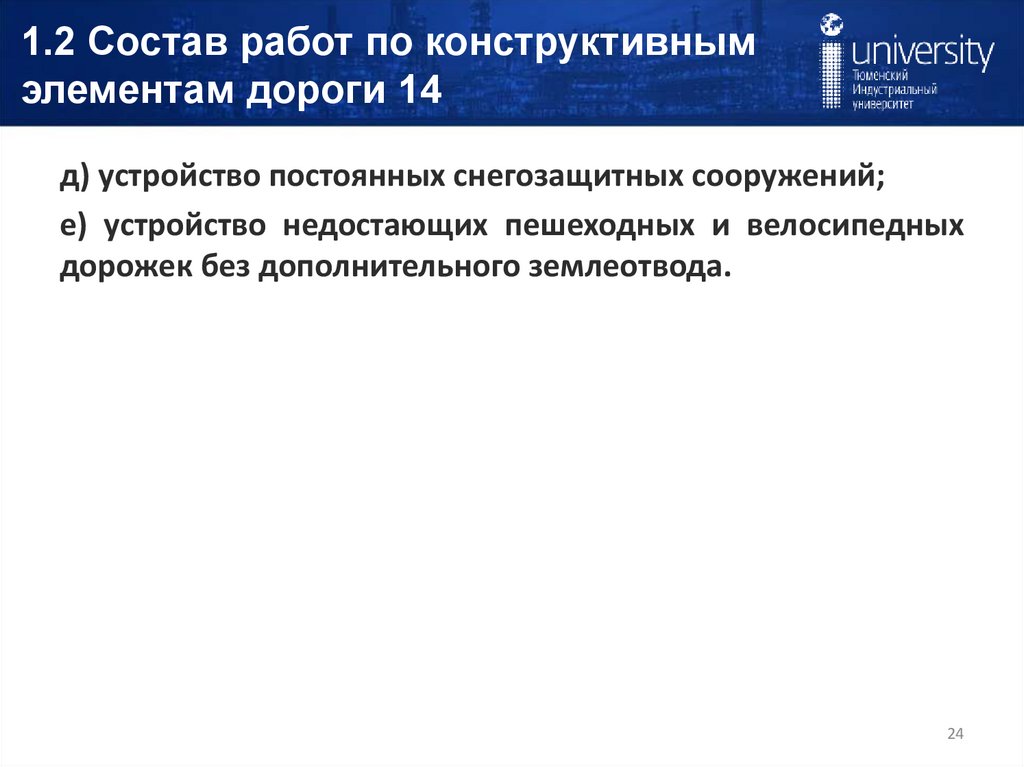 1.2 Состав работ по конструктивным элементам дороги 14

university
Тюменский
Индустриальный
университет

д) устройство постоянных снегозащитных сооружений;

е) устройство недостающих пешеходных и велосипедных дорожек без дополнительного землеотвода.

24